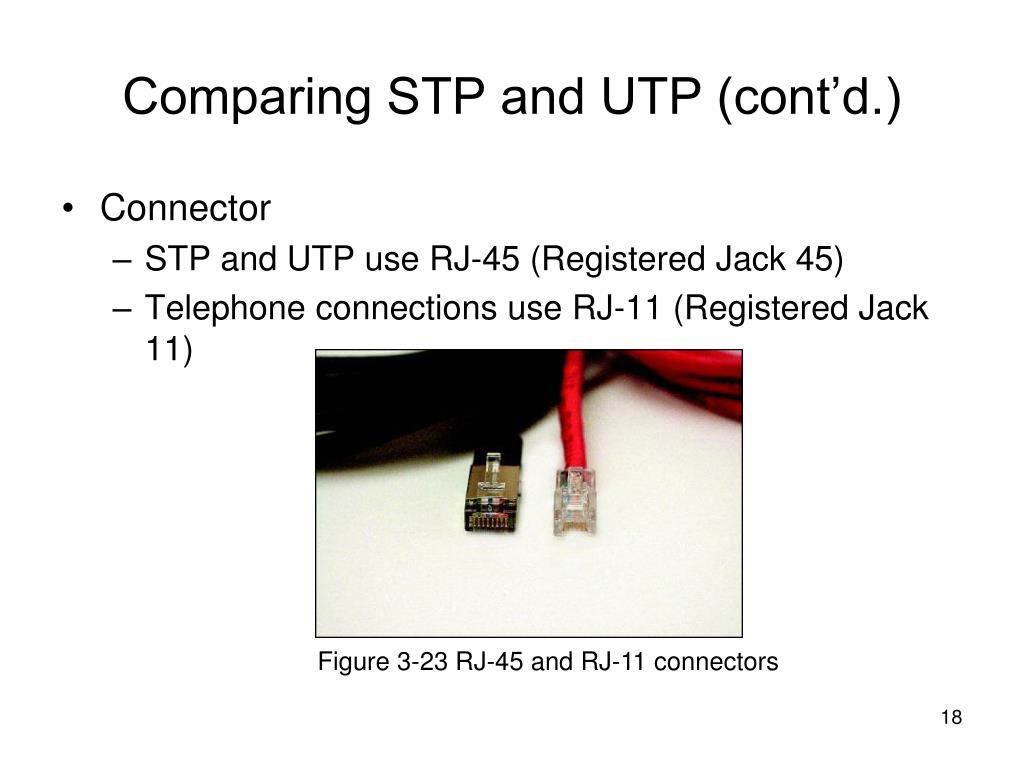 Comparing STP and UTP (cont’d.)

• Connector
– STP and UTP use RJ-45 (Registered Jack 45)
– Telephone connections use RJ-11 (Registered Jack 11)

Figure 3-23 RJ-45 and RJ-11 connectors

18